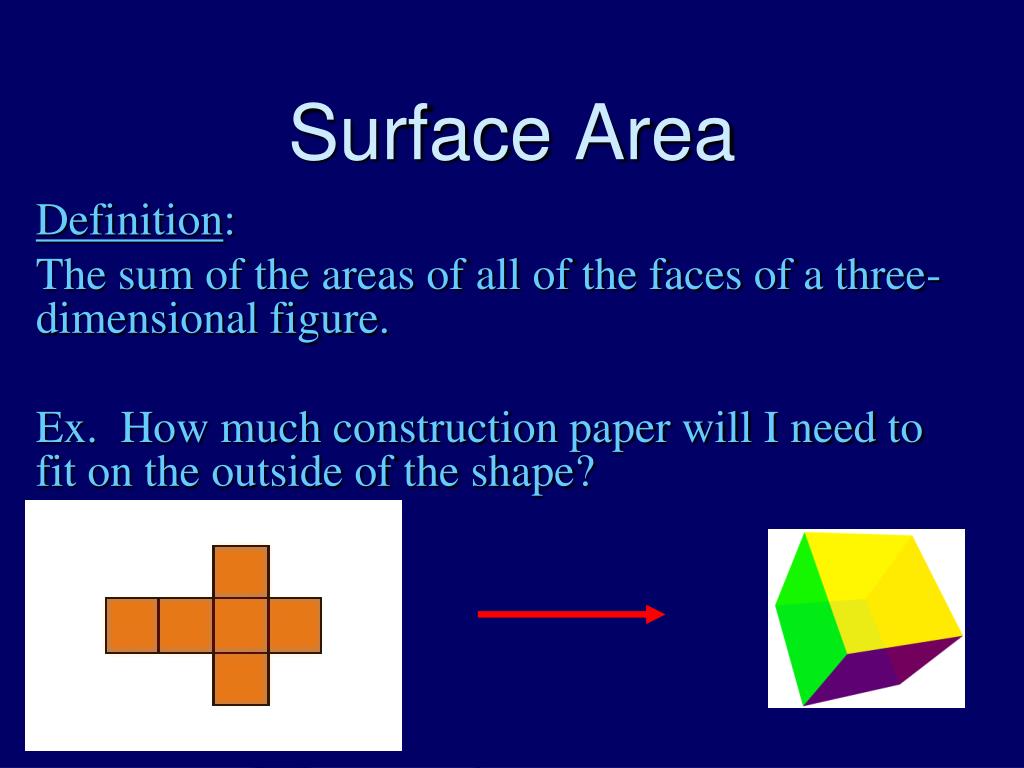 Surface Area

Definition:

The sum of the areas of all of the faces of a three-dimensional figure.

Ex. How much construction paper will I need to fit on the outside of the shape?